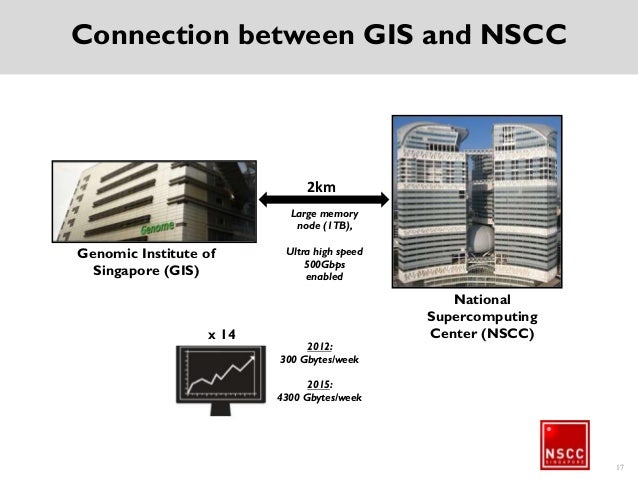 Connection between GIS and NSCC

Genome

Genomic Institute of Singapore (GIS)

2km

Large memory node (1TB),

Ultra high speed 500Gbps enabled

National Supercomputing Center (NSCC)

x 14

2012:
300 Gbytes/week

2015:
4300 Gbytes/week

NSCC SINGAPORE

17